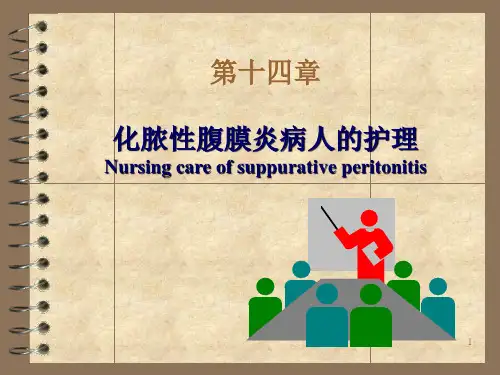 第十四章

化脓性腹膜炎病人的护理
Nursing care of suppurative peritonitis

1